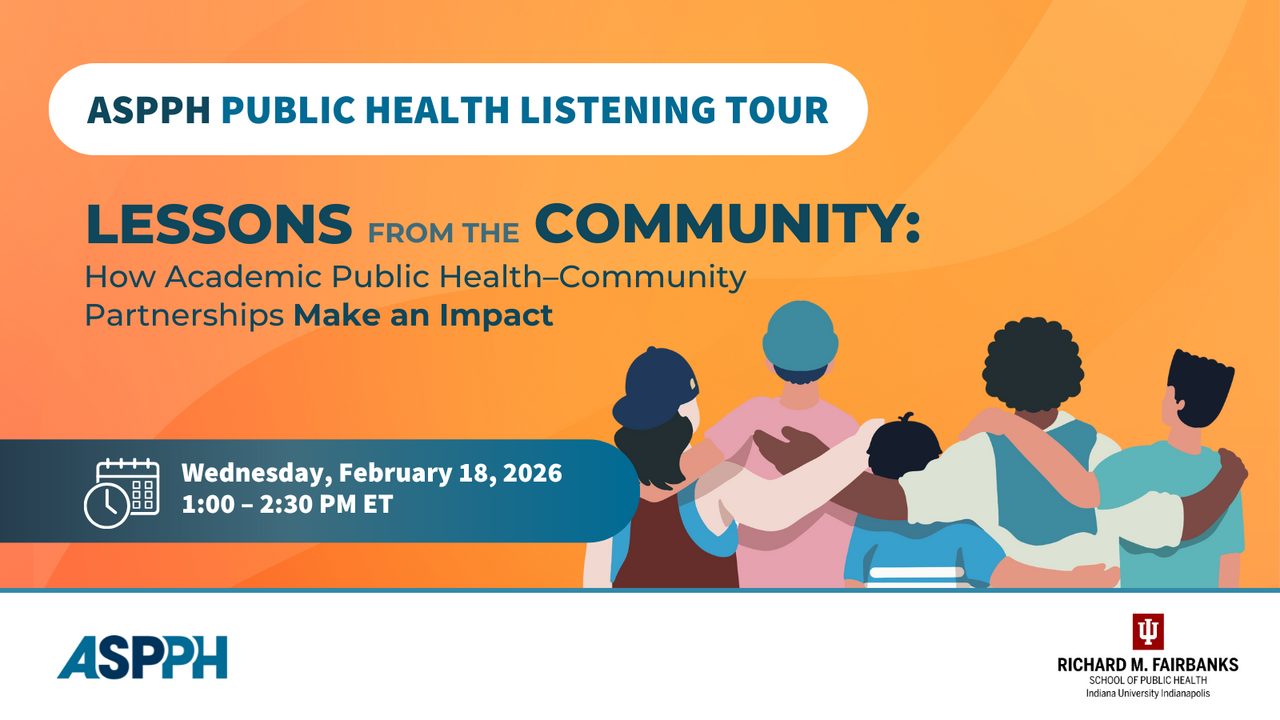 ASPPH PUBLIC HEALTH LISTENING TOUR

LESSONS FROM THE COMMUNITY:
How Academic Public Health–Community Partnerships Make an Impact

Wednesday, February 18, 2026
1:00 – 2:30 PM ET

ASPPH

RICHARD M. FAIRBANKS
SCHOOL OF PUBLIC HEALTH
Indiana University Indianapolis